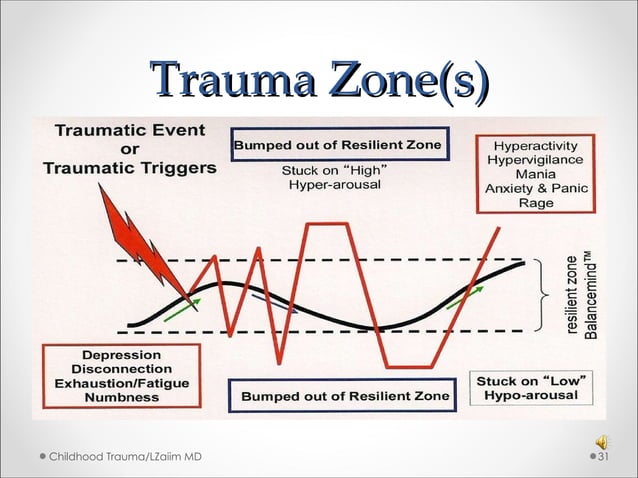 Trauma Zone(s)

Traumatic Event or Traumatic Triggers

Bumped out of Resilient Zone

Stuck on "High" Hyper-arousal

Hyperactivity
Hypervigilance
Mania
Anxiety & Panic
Rage

resilient zone
Balancemind™

Depression
Disconnection
Exhaustion/Fatigue
Numbness

Bumped out of Resilient Zone

Stuck on "Low" Hypo-arousal

Childhood Trauma/LZaiim MD

31